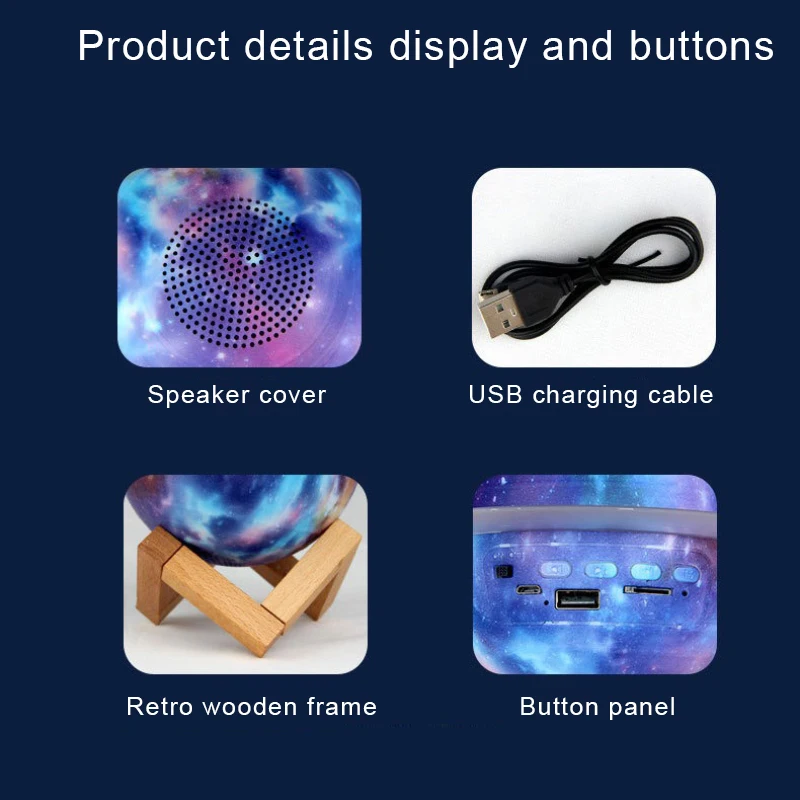 Product details display and buttons

Speaker cover

USB charging cable

Retro wooden frame

Button panel